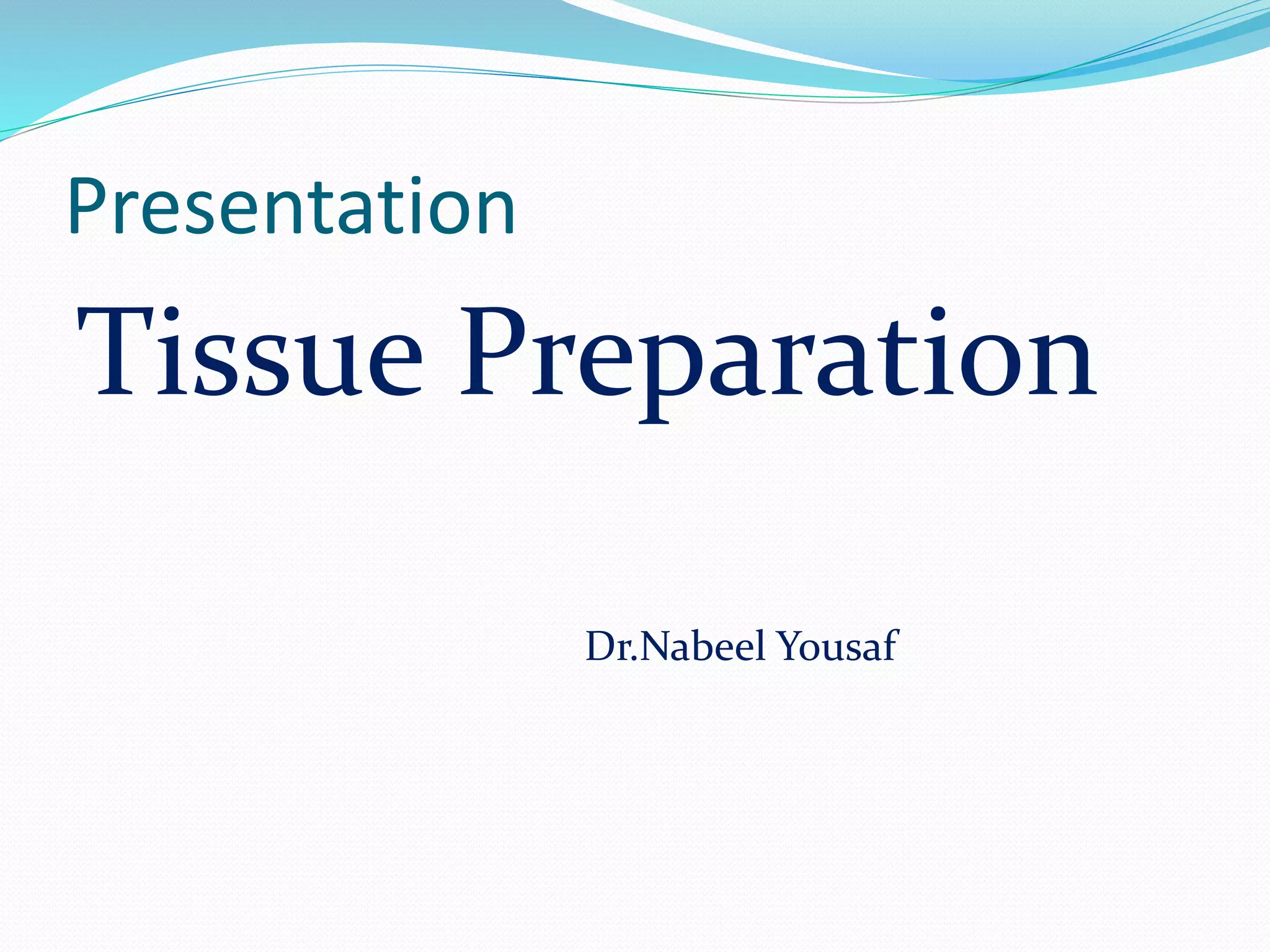 Presentation

Tissue Preparation

Dr.Nabeel Yousaf